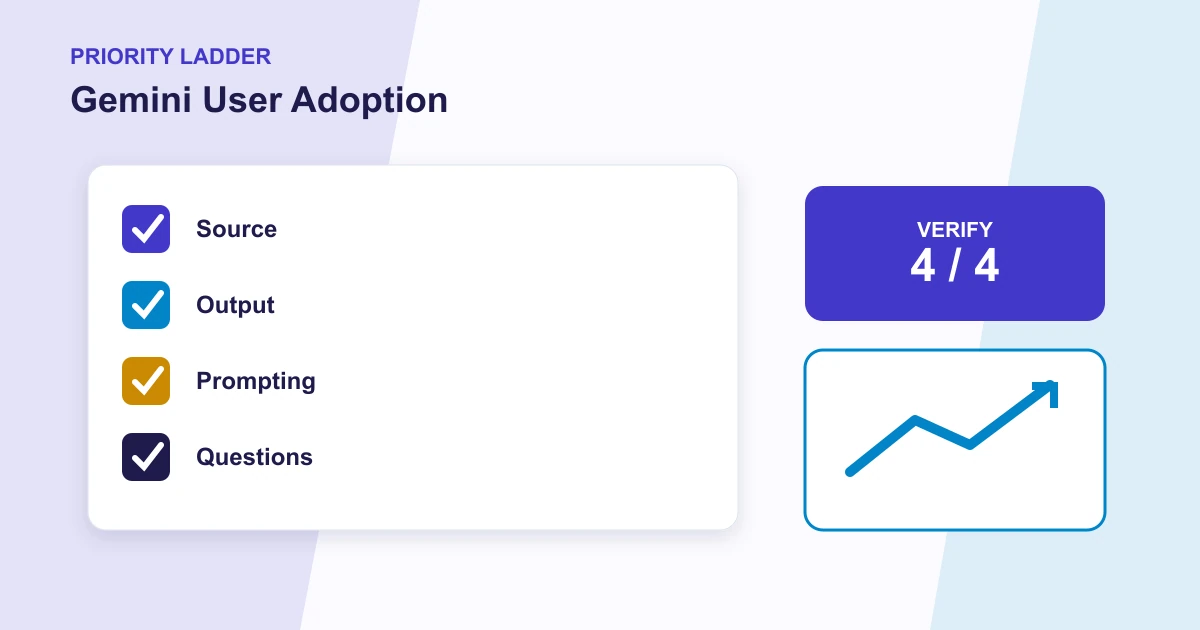 PRIORITY LADDER
Gemini User Adoption

Source
Output
Prompting
Questions

VERIFY
4 / 4